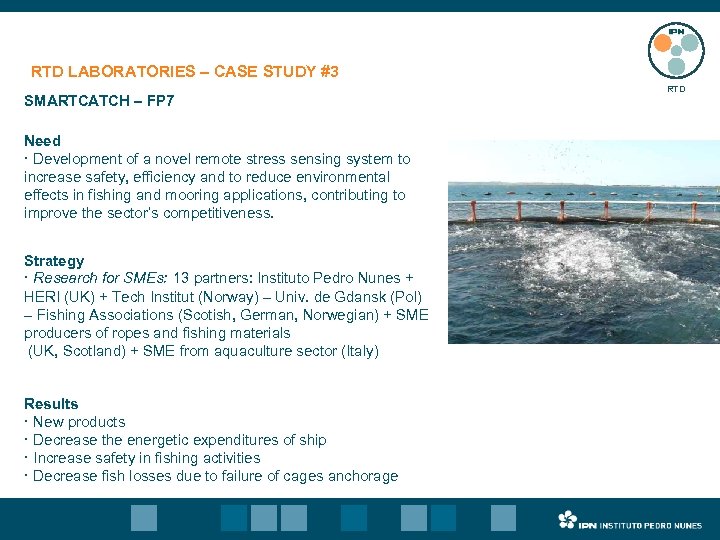 IPN

RTD

RTD LABORATORIES – CASE STUDY #3

SMARTCATCH – FP7

Need
· Development of a novel remote stress sensing system to increase safety, efficiency and to reduce environmental effects in fishing and mooring applications, contributing to improve the sector's competitiveness.

Strategy
· Research for SMEs: 13 partners: Instituto Pedro Nunes + HERI (UK) + Tech Institut (Norway) – Univ. de Gdansk (Pol) – Fishing Associations (Scotish, German, Norwegian) + SME producers of ropes and fishing materials
(UK, Scotland) + SME from aquaculture sector (Italy)

Results
· New products
· Decrease the energetic expenditures of ship
· Increase safety in fishing activities
· Decrease fish losses due to failure of cages anchorage

IPN INSTITUTO PEDRO NUNES